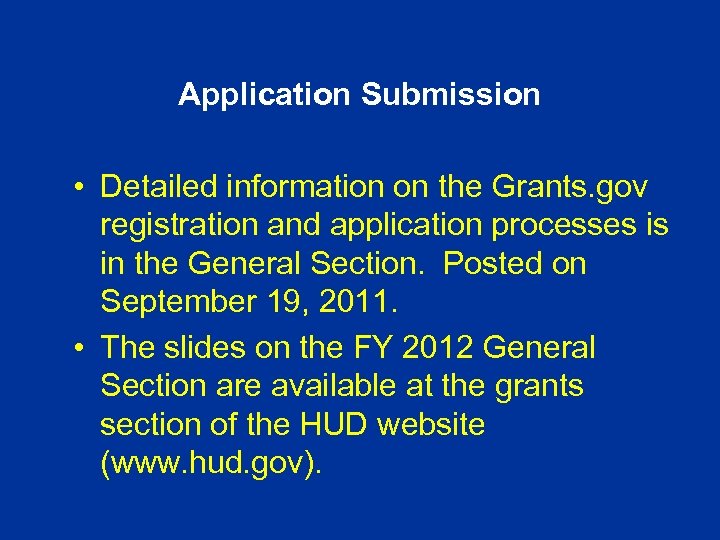 Application Submission

• Detailed information on the Grants.gov registration and application processes is in the General Section. Posted on September 19, 2011.

• The slides on the FY 2012 General Section are available at the grants section of the HUD website (www.hud.gov).